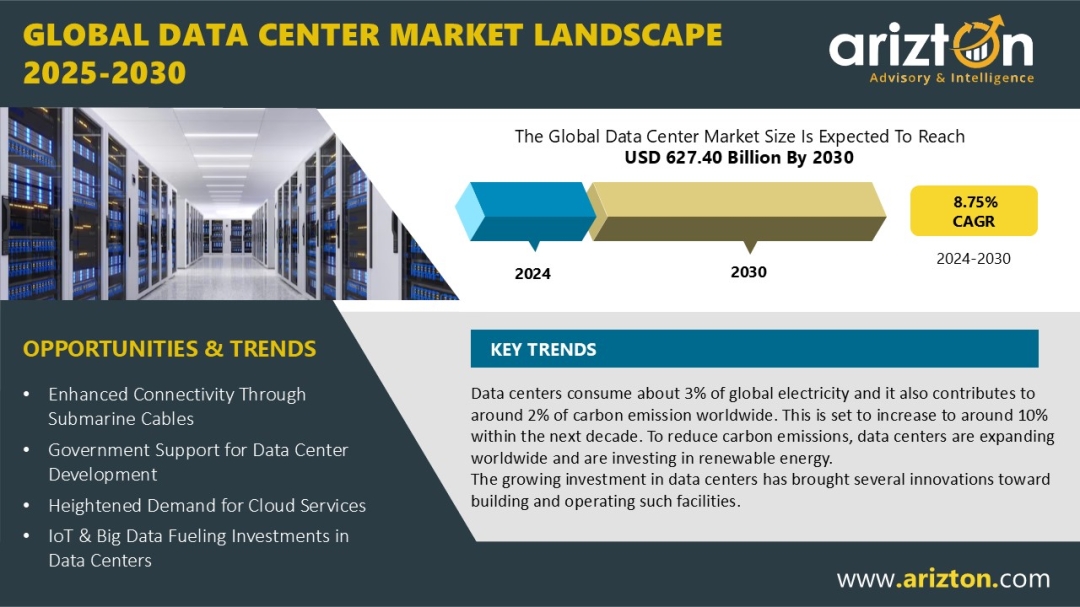 GLOBAL DATA CENTER MARKET LANDSCAPE 2025-2030

arizton
Advisory & Intelligence

The Global Data Center Market Size Is Expected To Reach
USD 627.40 Billion By 2030

2024

2030

8.75%
CAGR

2024-2030

OPPORTUNITIES & TRENDS

• Enhanced Connectivity Through Submarine Cables
• Government Support for Data Center Development
• Heightened Demand for Cloud Services
• IoT & Big Data Fueling Investments in Data Centers

KEY TRENDS

Data centers consume about 3% of global electricity and it also contributes to around 2% of carbon emission worldwide. This is set to increase to around 10% within the next decade. To reduce carbon emissions, data centers are expanding worldwide and are investing in renewable energy.
The growing investment in data centers has brought several innovations toward building and operating such facilities.

www.arizton.com